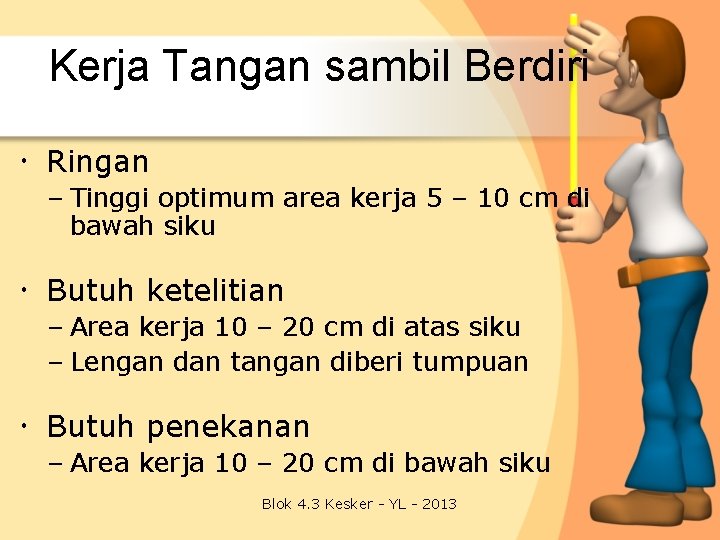 Kerja Tangan sambil Berdiri

• Ringan
– Tinggi optimum area kerja 5 – 10 cm di bawah siku

• Butuh ketelitian
– Area kerja 10 – 20 cm di atas siku
– Lengan dan tangan diberi tumpuan

• Butuh penekanan
– Area kerja 10 – 20 cm di bawah siku

Blok 4.3 Kesker - YL - 2013